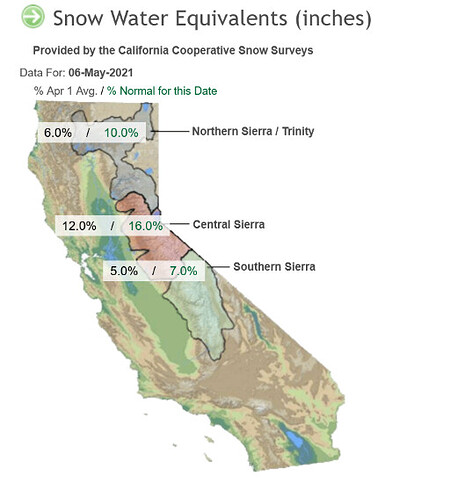 Snow Water Equivalents (inches)

Provided by the California Cooperative Snow Surveys

Data For: 06-May-2021

% Apr 1 Avg. / % Normal for this Date

6.0% / 10.0% Northern Sierra / Trinity

12.0% / 16.0% Central Sierra

5.0% / 7.0% Southern Sierra